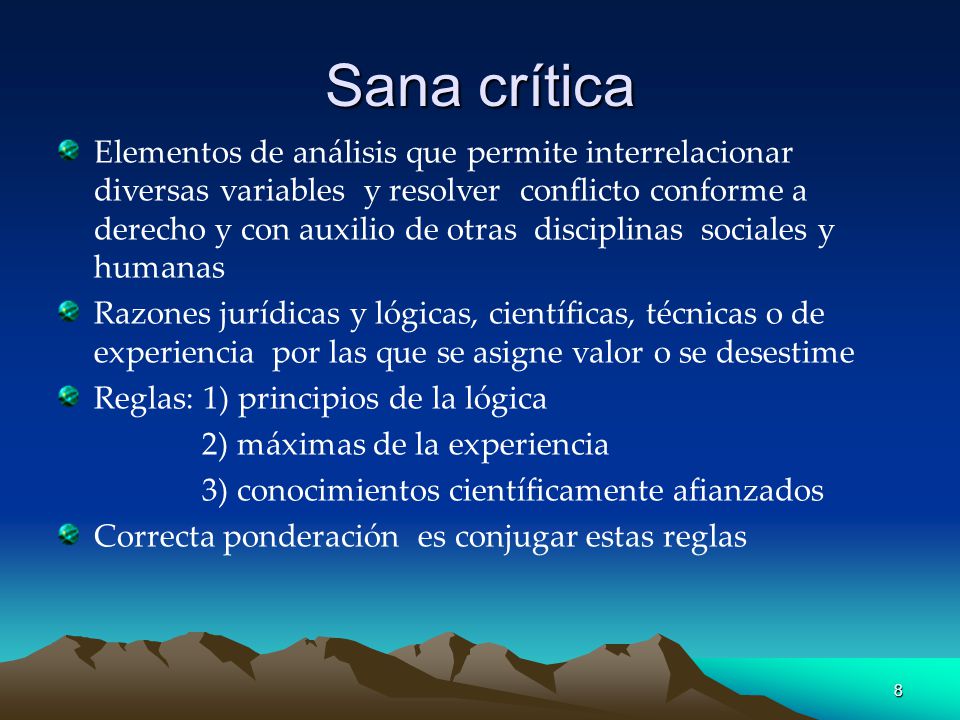 Sana crítica

Elementos de análisis que permite interrelacionar diversas variables y resolver conflicto conforme a derecho y con auxilio de otras disciplinas sociales y humanas

Razones jurídicas y lógicas, científicas, técnicas o de experiencia por las que se asigne valor o se desestime

Reglas: 1) principios de la lógica
2) máximas de la experiencia
3) conocimientos científicamente afianzados

Correcta ponderación es conjugar estas reglas

8